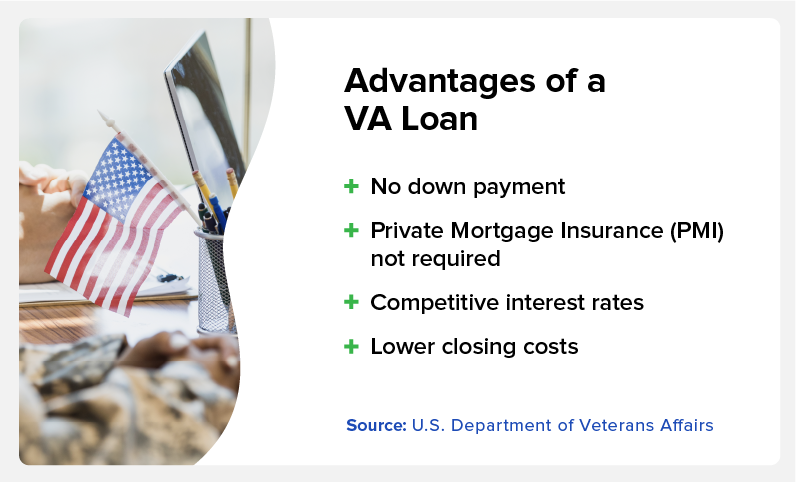 Advantages of a VA Loan

+ No down payment

+ Private Mortgage Insurance (PMI) not required

+ Competitive interest rates

+ Lower closing costs

Source: U.S. Department of Veterans Affairs